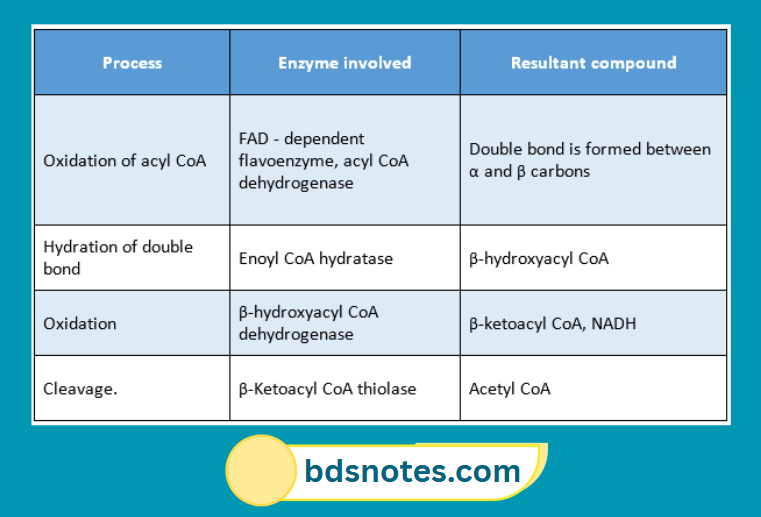 | Process | Enzyme involved | Resultant compound |
|---|---|---|
| Oxidation of acyl CoA | FAD - dependent flavoenzyme, acyl CoA dehydrogenase | Double bond is formed between α and β carbons |
| Hydration of double bond | Enoyl CoA hydratase | β-hydroxyacyl CoA |
| Oxidation | β-hydroxyacyl CoA dehydrogenase | β-ketoacyl CoA, NADH |
| Cleavage. | β-Ketoacyl CoA thiolase | Acetyl CoA |

bdsnotes.com